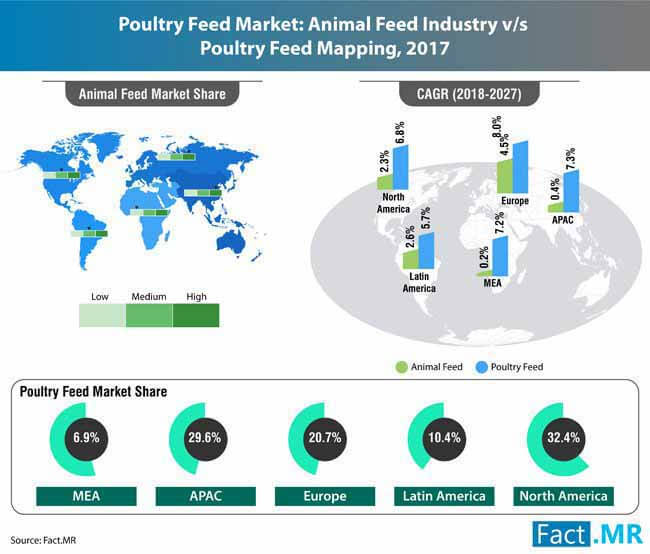 Poultry Feed Market: Animal Feed Industry v/s Poultry Feed Mapping, 2017

Animal Feed Market Share

Low
Medium
High

CAGR (2018-2027)

2.3%
6.8%
North America

4.5%
8.0%
Europe

0.4%
7.3%
APAC

2.6%
5.7%
Latin America

0.2%
7.2%
MEA

Animal Feed
Poultry Feed

Poultry Feed Market Share

6.9%
MEA

29.6%
APAC

20.7%
Europe

10.4%
Latin America

32.4%
North America

Source: Fact.MR

Fact.MR